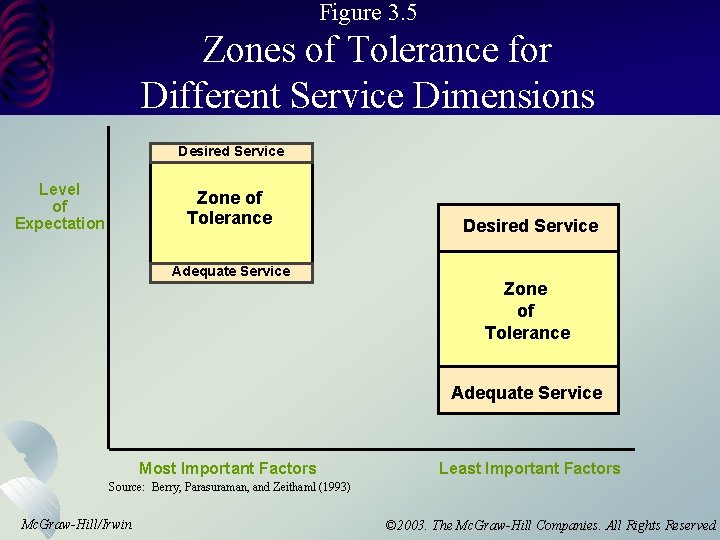 Figure 3.5
Zones of Tolerance for Different Service Dimensions

Level of Expectation

Desired Service
Zone of Tolerance
Adequate Service

Desired Service
Zone of Tolerance
Adequate Service

Most Important Factors

Least Important Factors

Source: Berry, Parasuraman, and Zeithaml (1993)

McGraw-Hill/Irwin

©2003. The McGraw-Hill Companies. All Rights Reserved